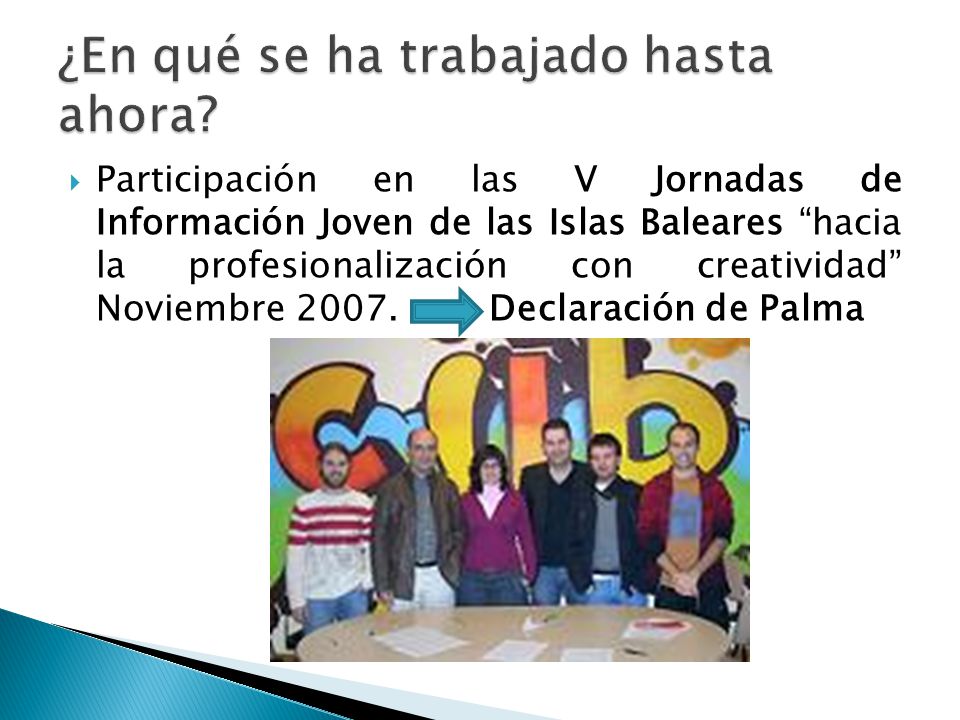 ¿En qué se ha trabajado hasta ahora?

Participación en las V Jornadas de Información Joven de las Islas Baleares “hacia la profesionalización con creatividad” Noviembre 2007. Declaración de Palma